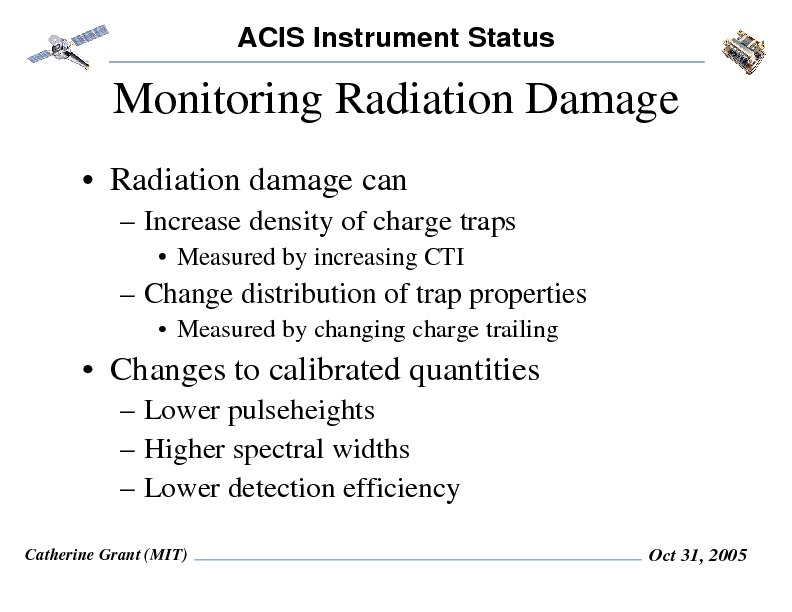 ACIS Instrument Status

Monitoring Radiation Damage

• Radiation damage can
– Increase density of charge traps
• Measured by increasing CTI
– Change distribution of trap properties
• Measured by changing charge trailing
• Changes to calibrated quantities
– Lower pulseheights
– Higher spectral widths
– Lower detection efficiency

Catherine Grant (MIT)

Oct 31, 2005